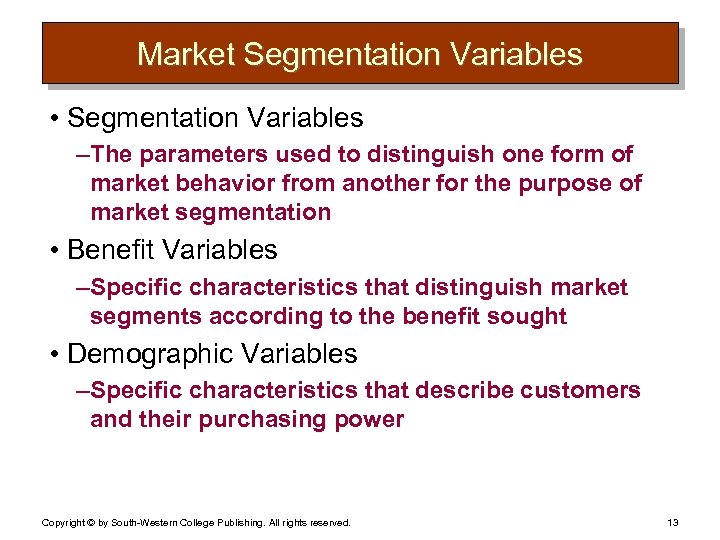 Market Segmentation Variables

• Segmentation Variables

–The parameters used to distinguish one form of market behavior from another for the purpose of market segmentation

• Benefit Variables

–Specific characteristics that distinguish market segments according to the benefit sought

• Demographic Variables

–Specific characteristics that describe customers and their purchasing power

Copyright © by South-Western College Publishing. All rights reserved.

13